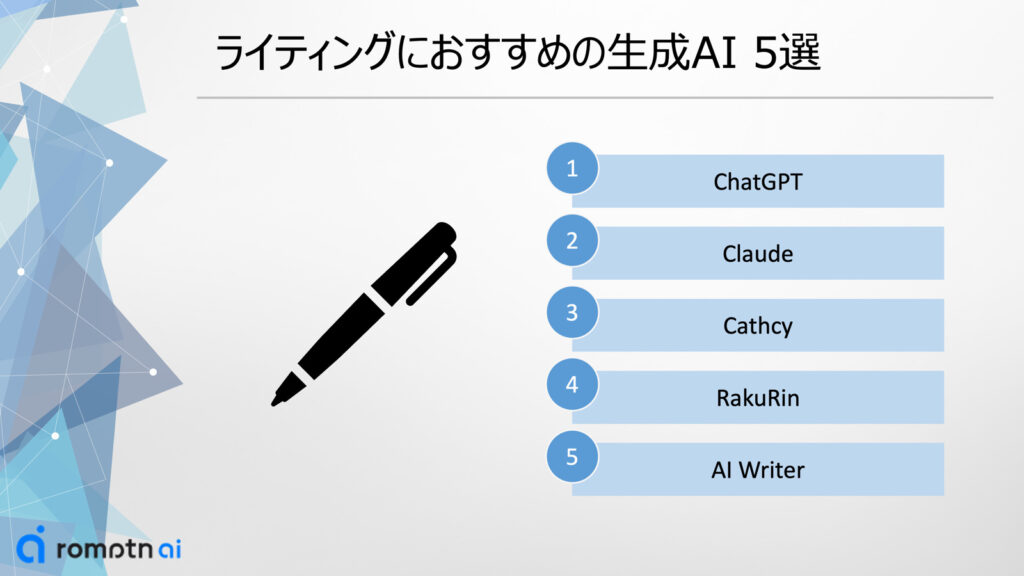 ライティングにおすすめの生成AI 5選

1 ChatGPT

2 Claude

3 Cathcy

4 RakuRin

5 AI Writer

romptn ai